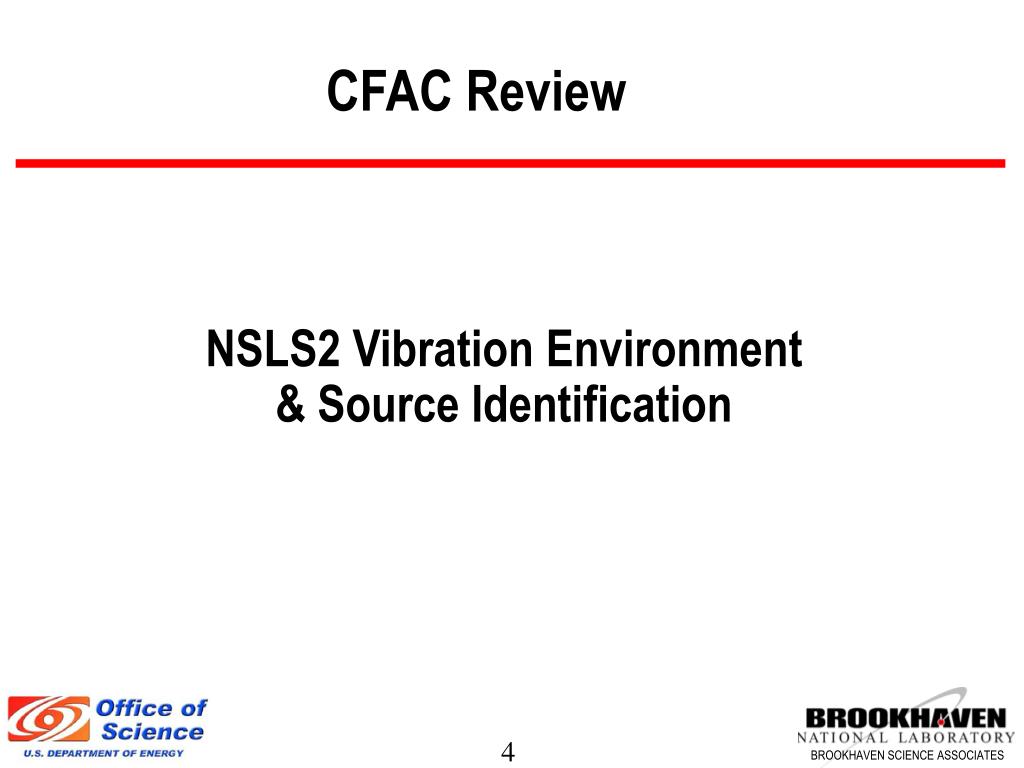 CFAC Review

NSLS2 Vibration Environment & Source Identification

Office of Science
U.S. DEPARTMENT OF ENERGY

4

BROOKHAVEN
NATIONAL LABORATORY
BROOKHAVEN SCIENCE ASSOCIATES